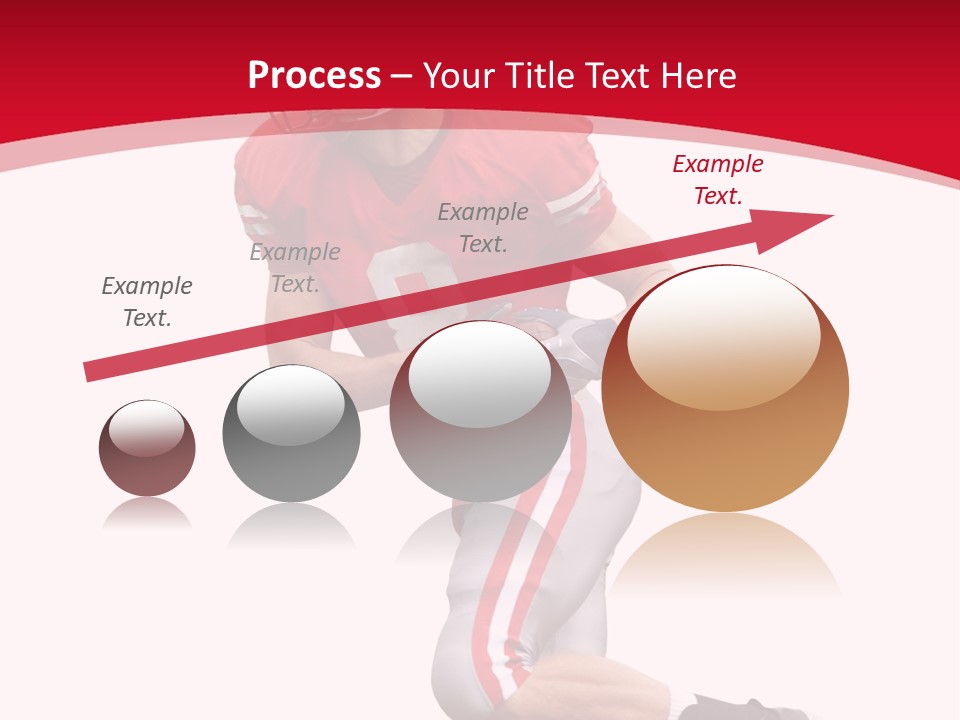 Process – Your Title Text Here

Example Text.

Example Text.

Example Text.

Example Text.